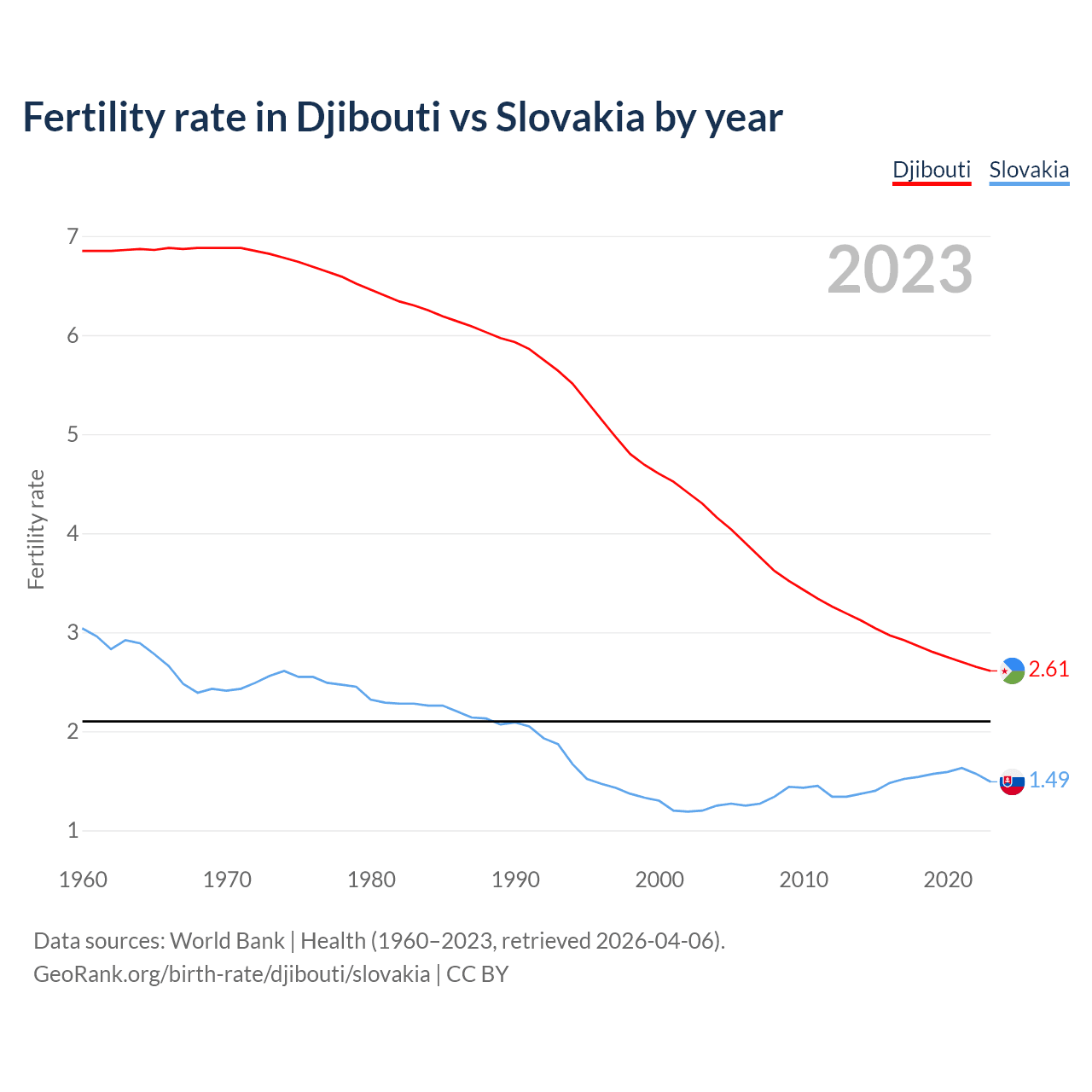 Fertility rate in Djibouti vs Slovakia by year

Djibouti Slovakia

2023

Fertility rate

7
6
5
4
3
2
1

2.61
1.49

1960 1970 1980 1990 2000 2010 2020

Data sources: World Bank | Health (1960–2023, retrieved 2026-04-06).
GeoRank.org/birth-rate/djibouti/slovakia | CC BY